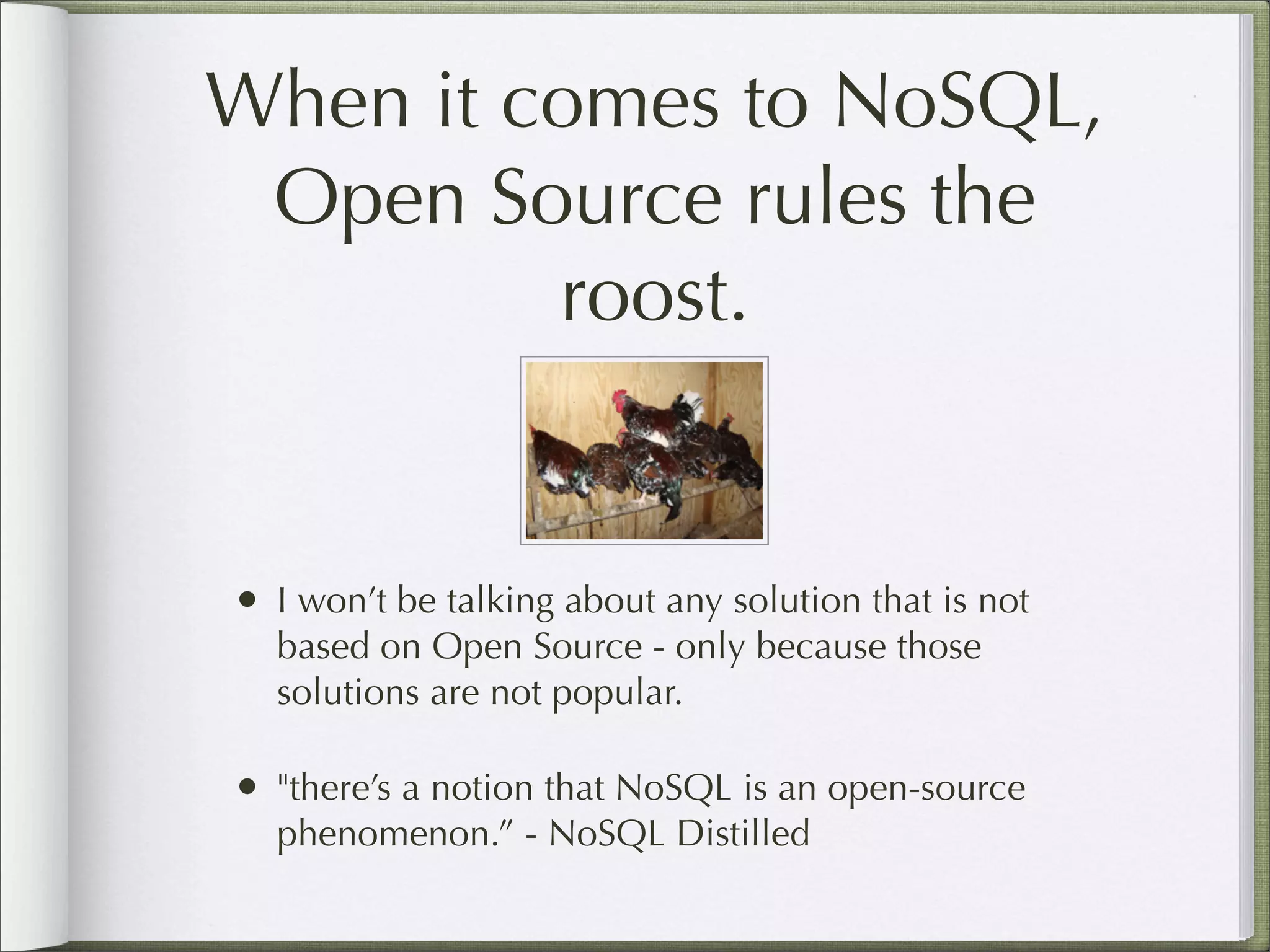 When it comes to NoSQL, Open Source rules the roost.

• I won't be talking about any solution that is not based on Open Source - only because those solutions are not popular.

• "there's a notion that NoSQL is an open-source phenomenon." - NoSQL Distilled